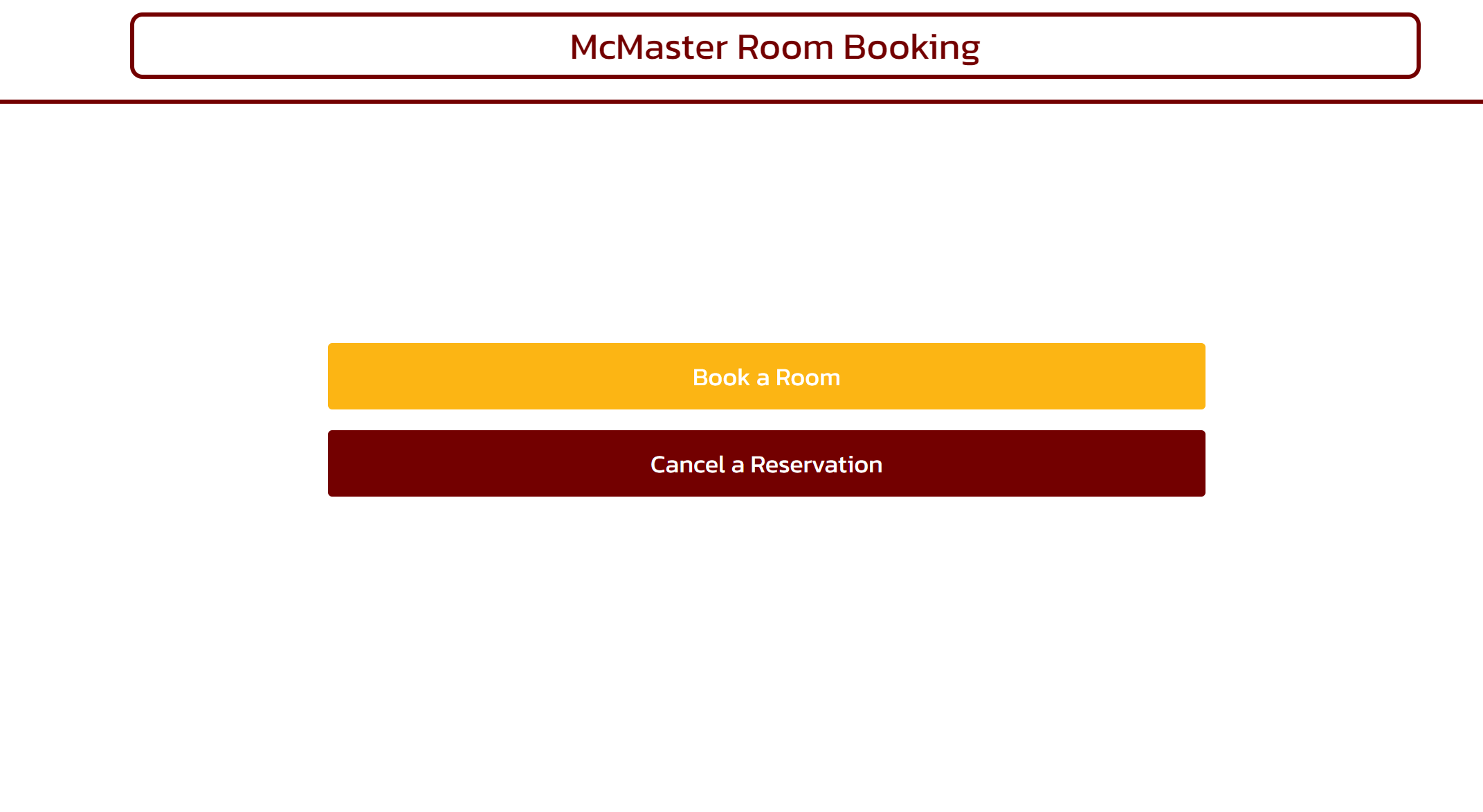 McMaster Room Booking

Book a Room

Cancel a Reservation